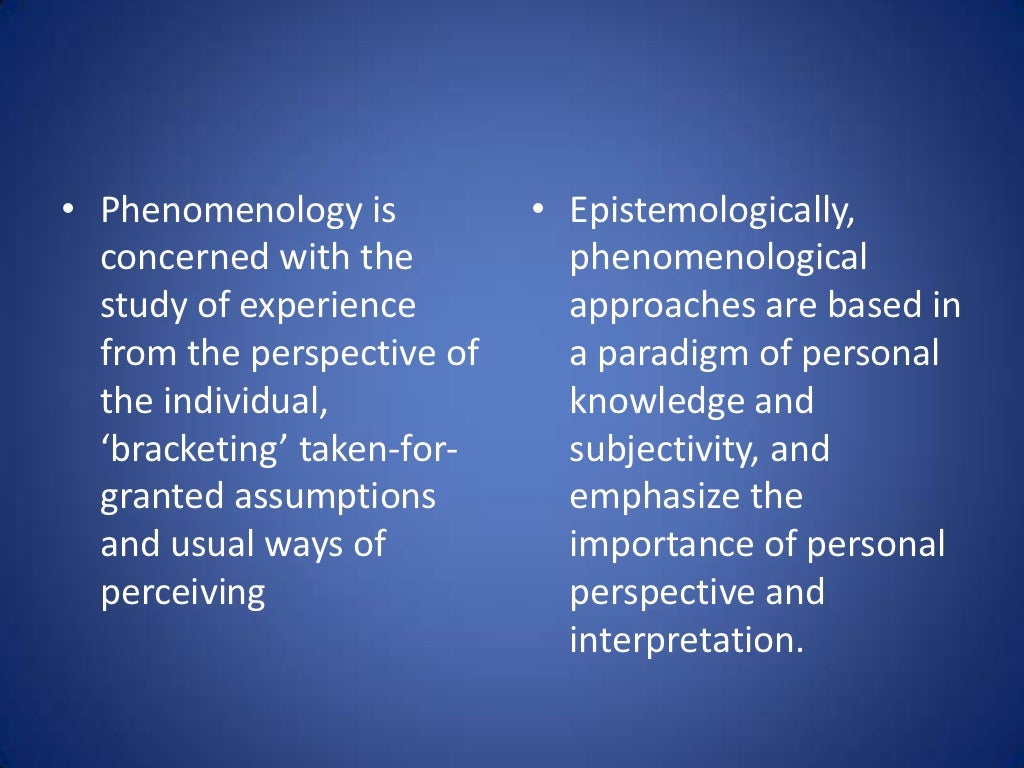 • Phenomenology is concerned with the study of experience from the perspective of the individual, ‘bracketing’ taken-for-granted assumptions and usual ways of perceiving

• Epistemologically, phenomenological approaches are based in a paradigm of personal knowledge and subjectivity, and emphasize the importance of personal perspective and interpretation.